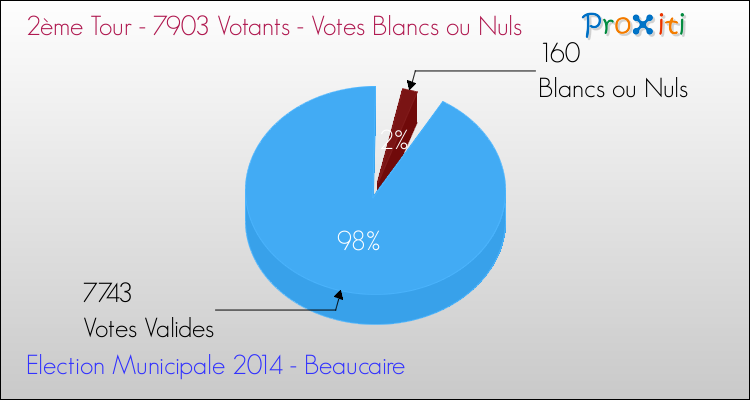 2ème Tour - 7903 Votants - Votes Blancs ou Nuls

Proxiti

160
Blancs ou Nuls

2%

98%

7743
Votes Valides

Election Municipale 2014 - Beaucaire